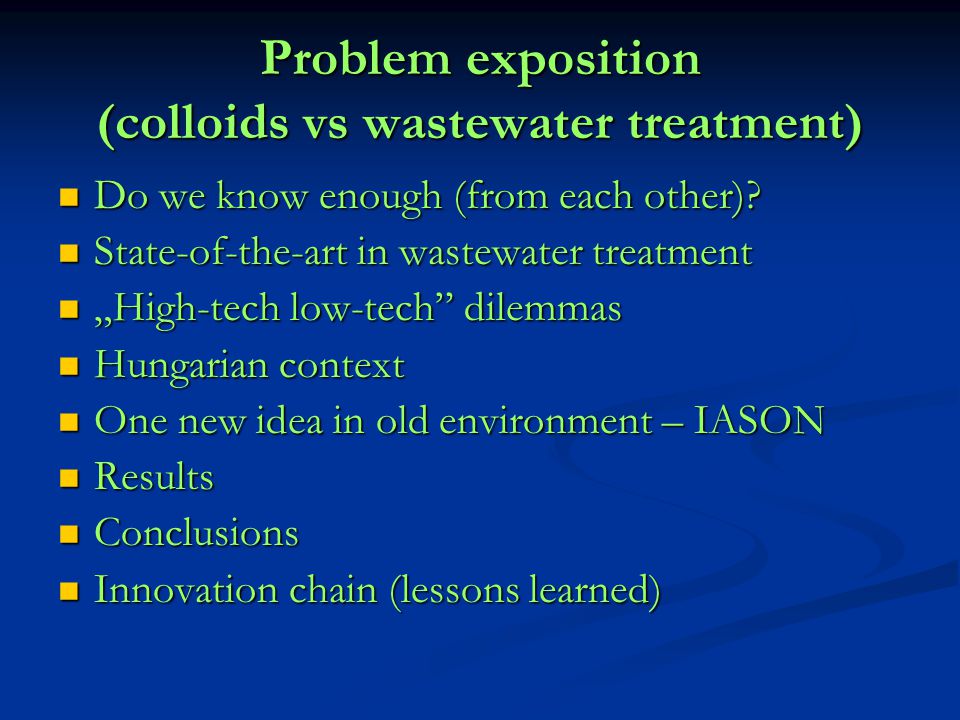 Problem exposition (colloids vs wastewater treatment)

- Do we know enough (from each other)?
- State-of-the-art in wastewater treatment
- „High-tech low-tech” dilemmas
- Hungarian context
- One new idea in old environment – IASON
- Results
- Conclusions
- Innovation chain (lessons learned)